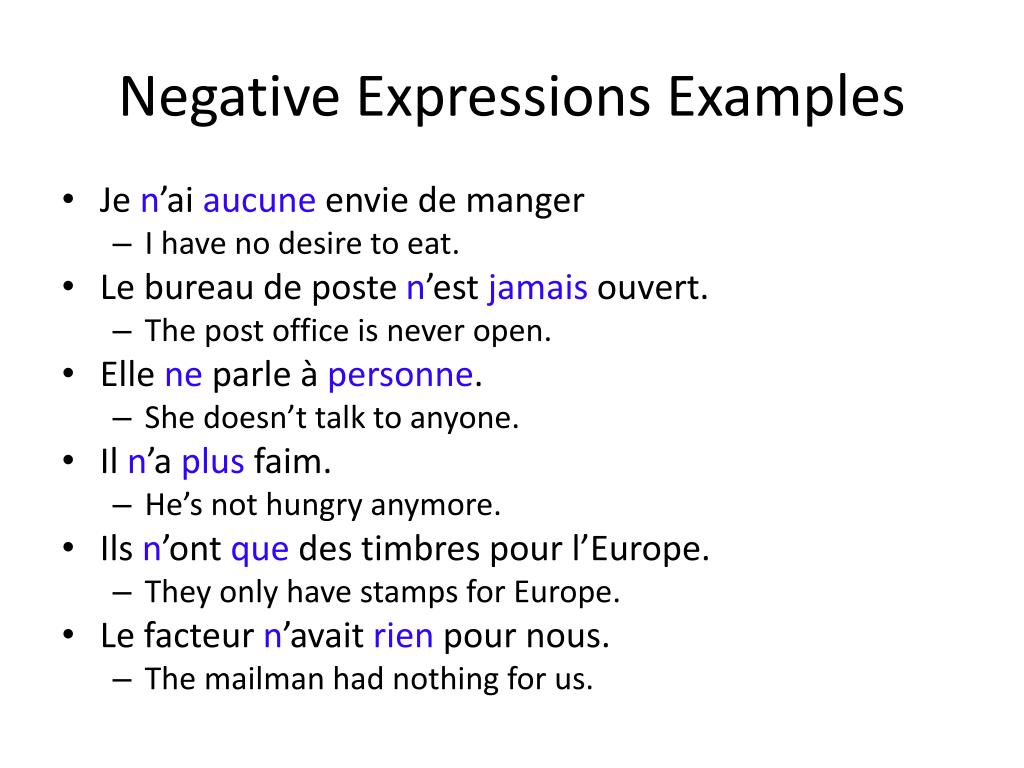 Negative Expressions Examples

• Je n’ai aucune envie de manger
– I have no desire to eat.
• Le bureau de poste n’est jamais ouvert.
– The post office is never open.
• Elle ne parle à personne.
– She doesn’t talk to anyone.
• Il n’a plus faim.
– He’s not hungry anymore.
• Ils n’ont que des timbres pour l’Europe.
– They only have stamps for Europe.
• Le facteur n’avait rien pour nous.
– The mailman had nothing for us.